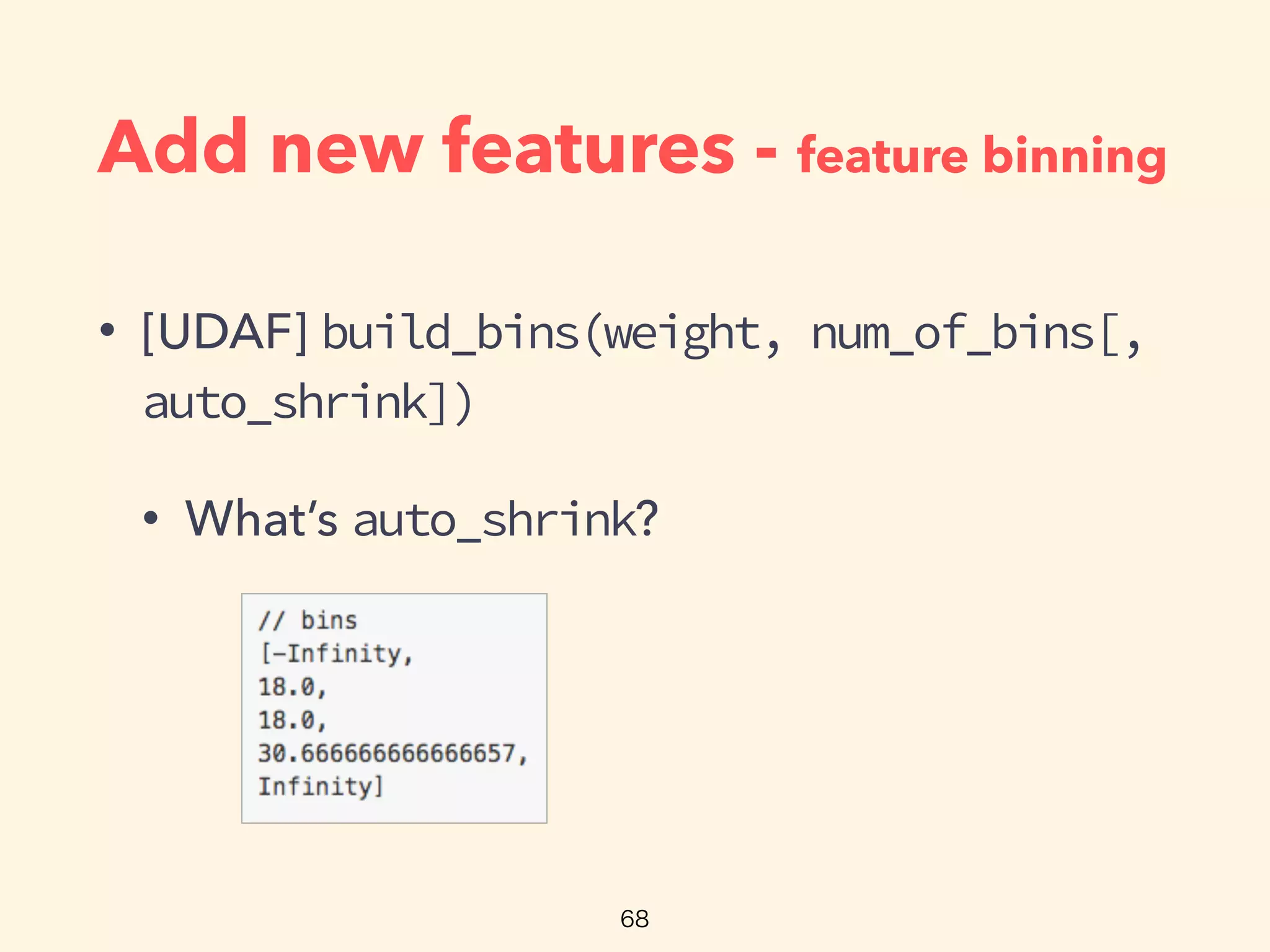 Add new features - feature binning

• [UDAF] build_bins(weight, num_of_bins[, auto_shrink])

• What's auto_shrink?

// bins
[-Infinity,
18.0,
18.0,
30.666666666666657,
Infinity]

68